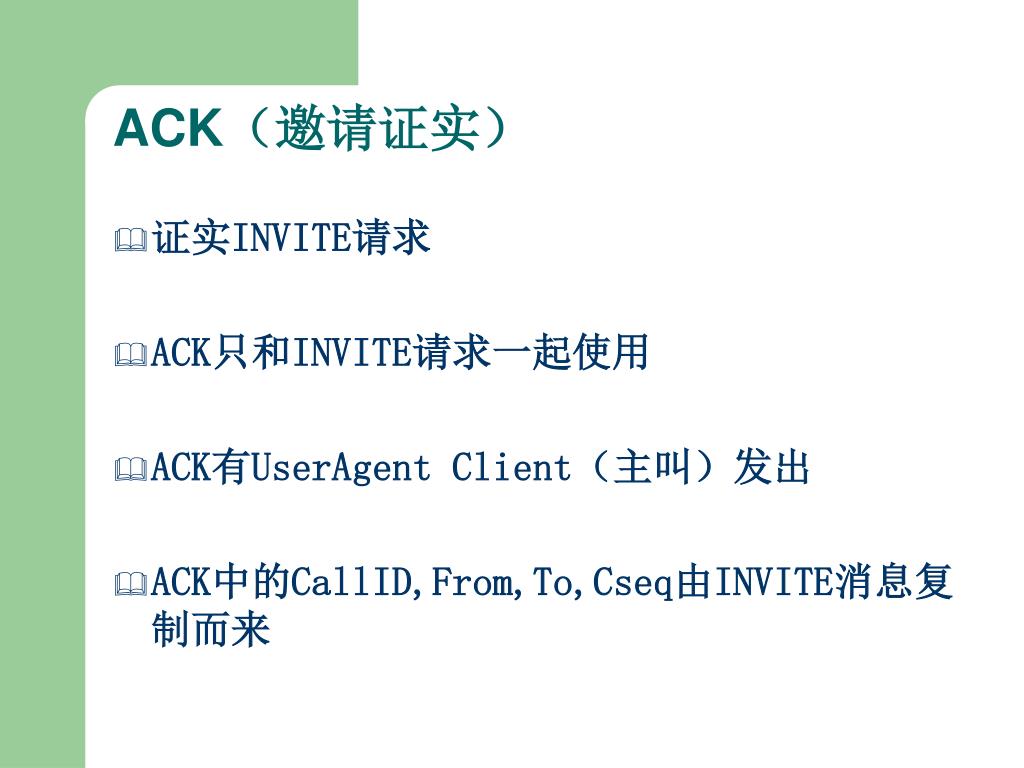 ACK（邀请证实）

证实INVITE请求

ACK只和INVITE请求一起使用

ACK有UserAgent Client（主叫）发出

ACK中的CallID,From,To,Cseq由INVITE消息复制而来